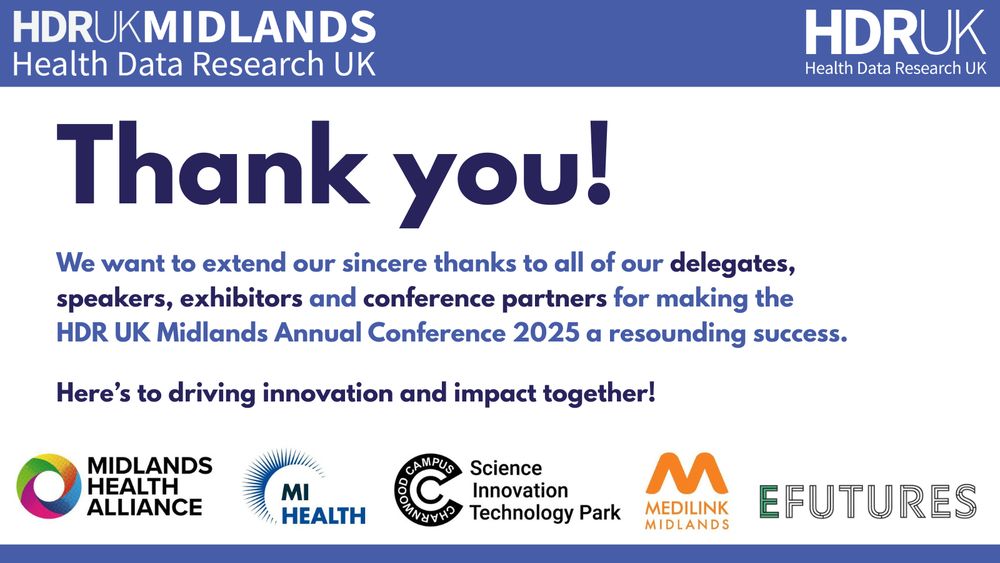 HDRUKMIDLANDS
Health Data Research UK

HDRUK
Health Data Research UK

Thank you!

We want to extend our sincere thanks to all of our delegates, speakers, exhibitors and conference partners for making the HDR UK Midlands Annual Conference 2025 a resounding success.

Here's to driving innovation and impact together!

MIDLANDS HEALTH ALLIANCE

MI HEALTH

CHARNWOOD CAMPUS
Science Innovation Technology Park

MEDILINK MIDLANDS

EFUTURES